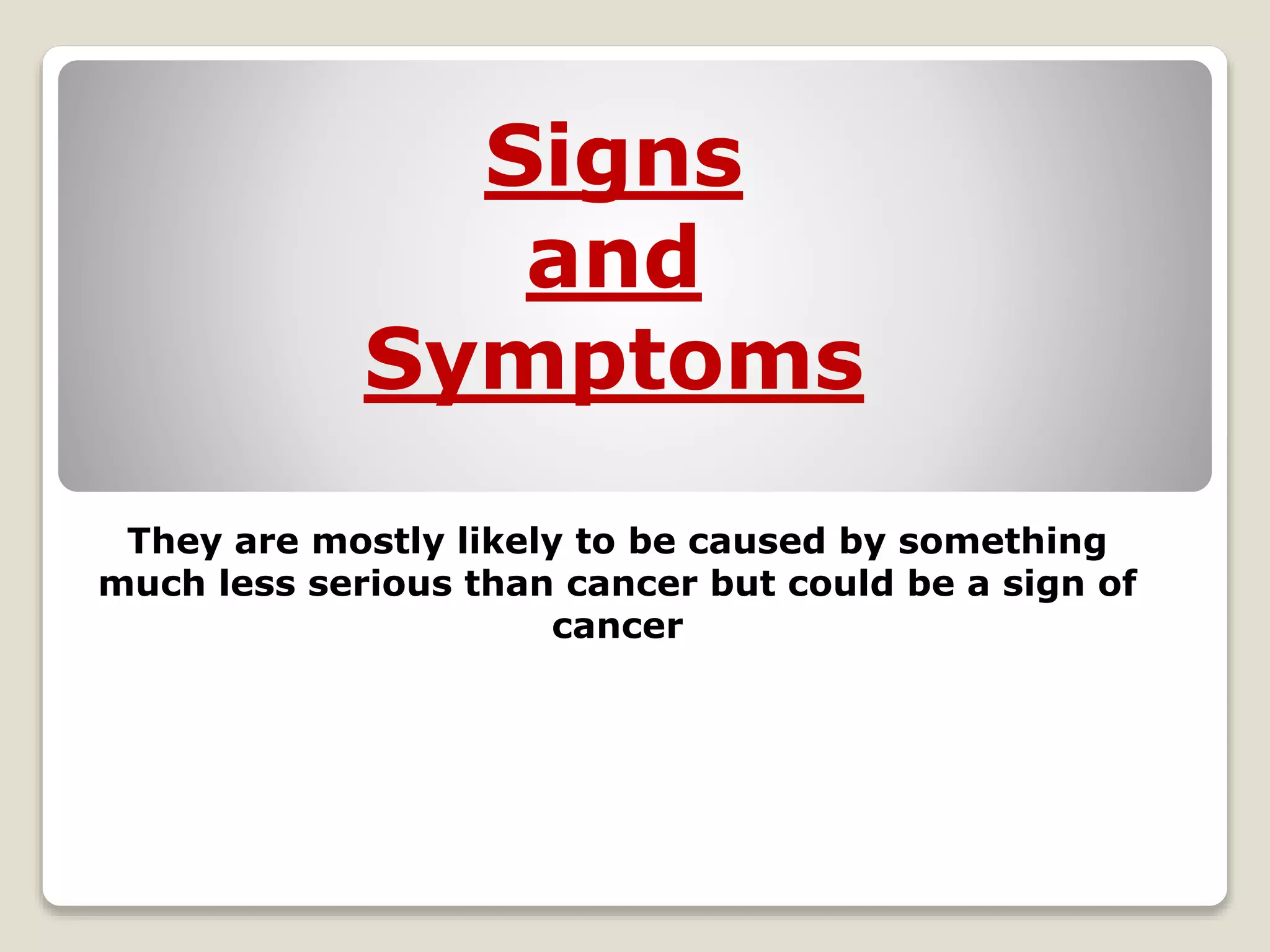 Signs and Symptoms

They are mostly likely to be caused by something much less serious than cancer but could be a sign of cancer